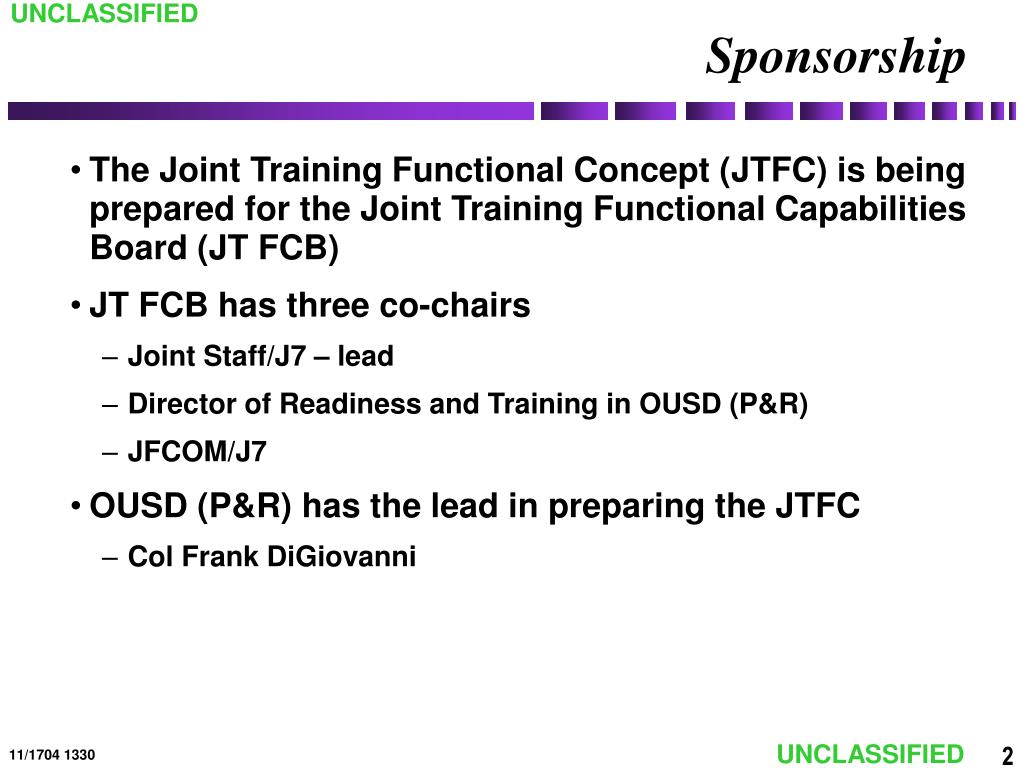 UNCLASSIFIED

Sponsorship

• The Joint Training Functional Concept (JTFC) is being prepared for the Joint Training Functional Capabilities Board (JT FCB)

• JT FCB has three co-chairs

– Joint Staff/J7 – lead

– Director of Readiness and Training in OUSD (P&R)

– JFCOM/J7

• OUSD (P&R) has the lead in preparing the JTFC

– Col Frank DiGiovanni

11/1704 1330

UNCLASSIFIED

2